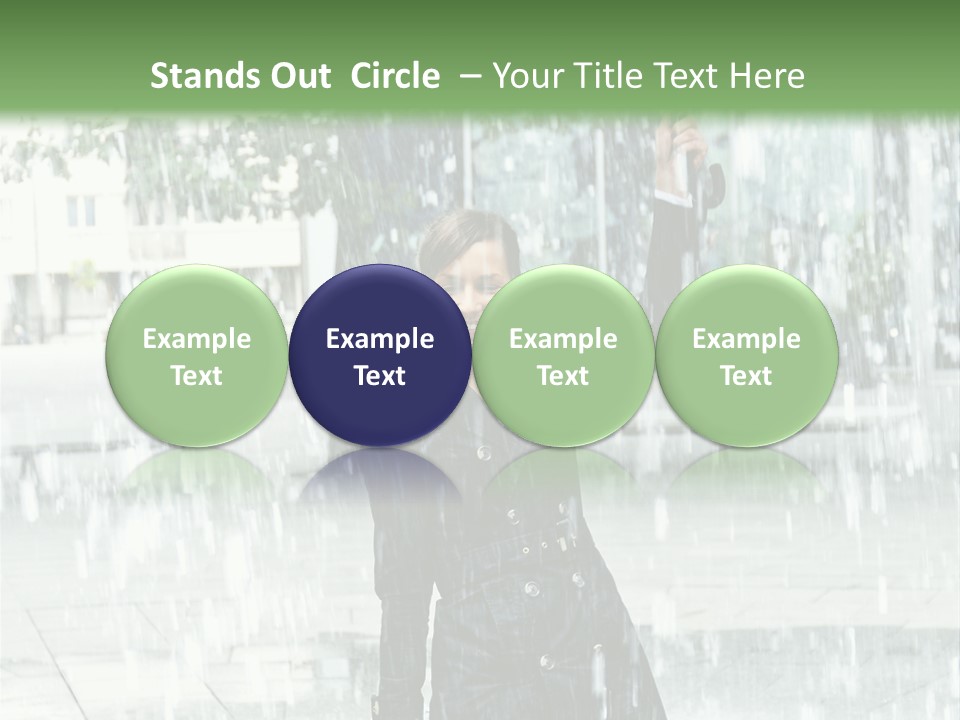 Stands Out Circle – Your Title Text Here

Example Text

Example Text

Example Text

Example Text